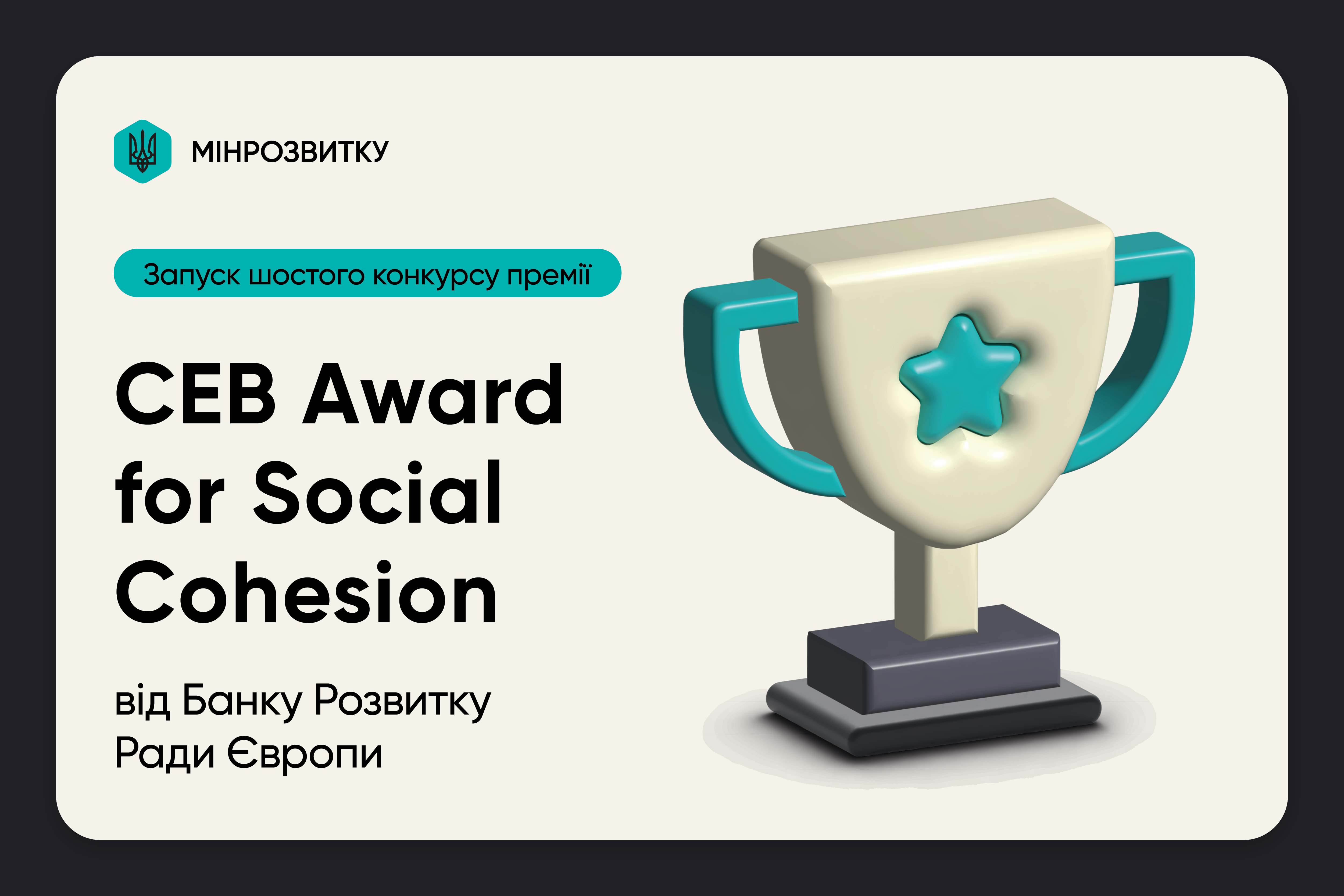 МІНРОЗВИТКУ

Запуск шостого конкурсу премії

CEB Award for Social Cohesion

від Банку Розвитку Ради Європи